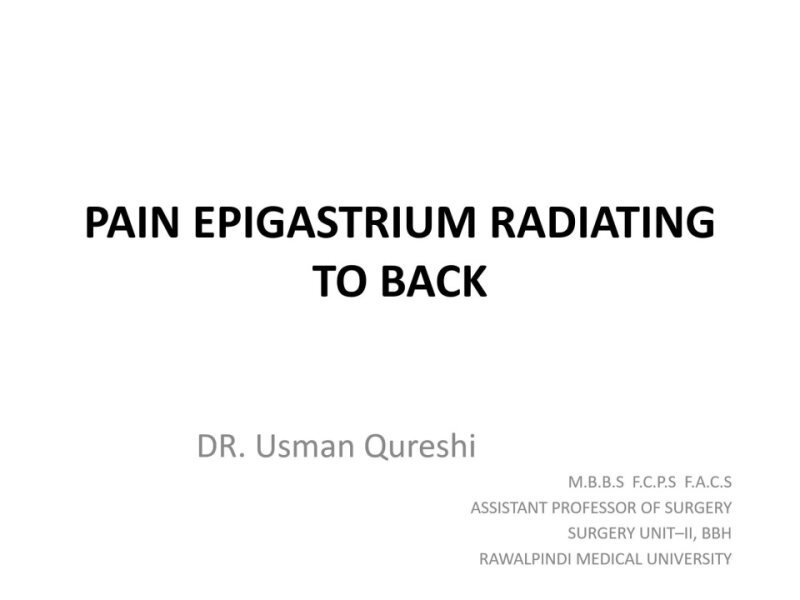 PAIN EPIGASTRIUM RADIATING TO BACK

DR. Usman Qureshi

M.B.B.S F.C.P.S F.A.C.S
ASSISTANT PROFESSOR OF SURGERY
SURGERY UNIT–II, BBH
RAWALPINDI MEDICAL UNIVERSITY